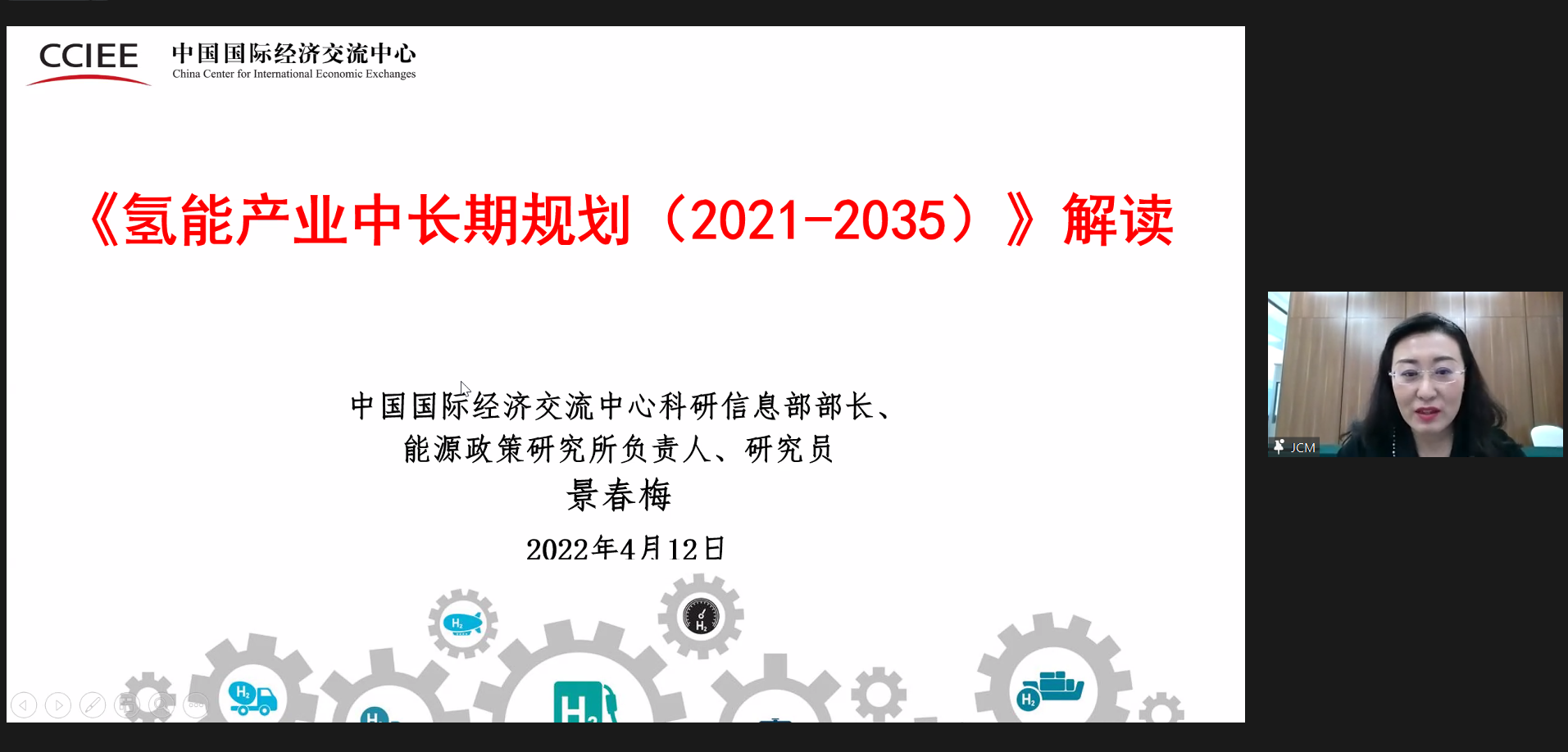 CCIEE 中国国际经济交流中心
China Center for International Economic Exchanges

《氢能产业中长期规划（2021-2035）》解读

中国国际经济交流中心科研信息部部长、
能源政策研究所负责人、研究员
景春梅

2022年4月12日

$H_2$

$H_2$

$H_2$

$H_2$

$H_2$

JCM